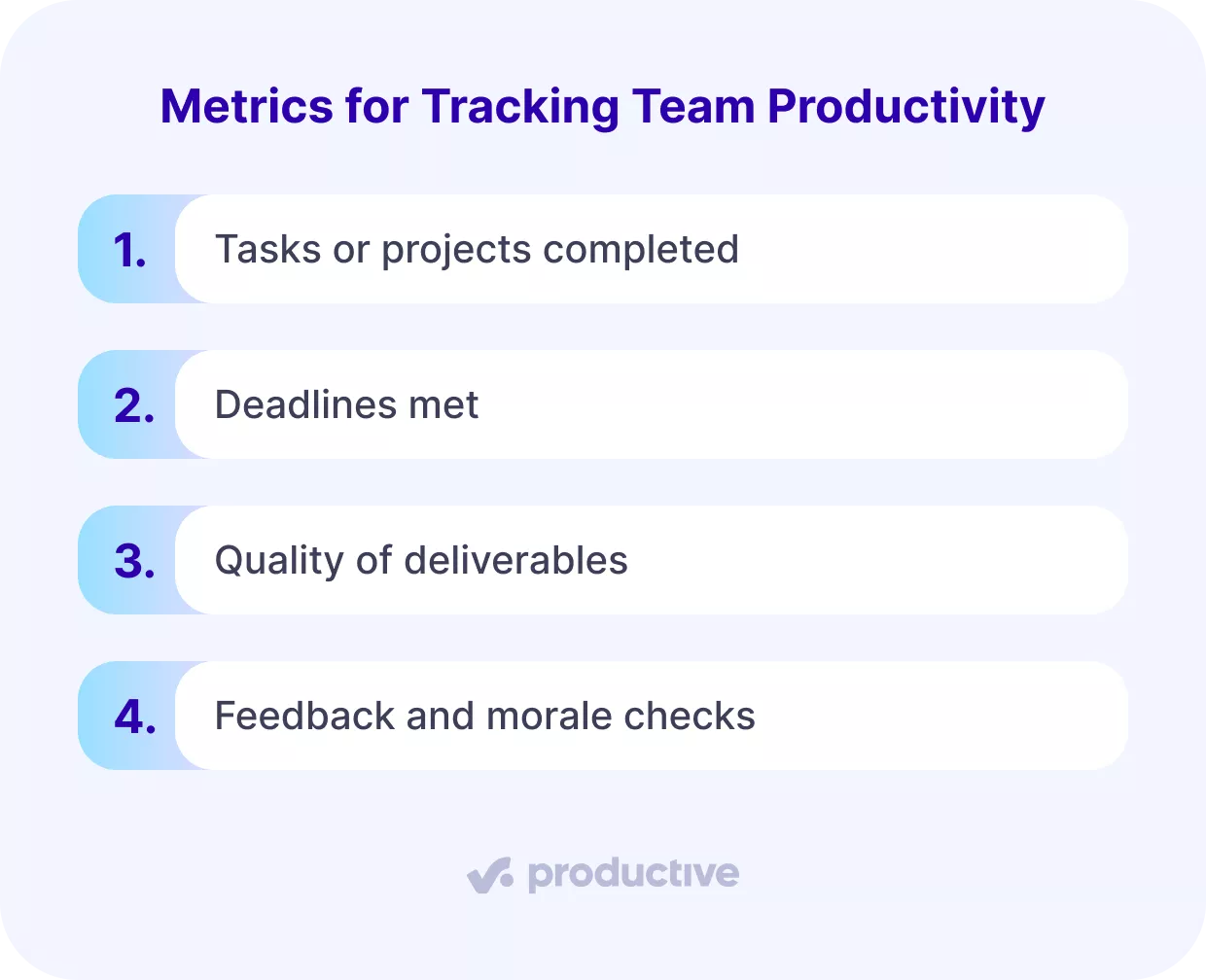 Metrics for Tracking Team Productivity

1. Tasks or projects completed

2. Deadlines met

3. Quality of deliverables

4. Feedback and morale checks

productive